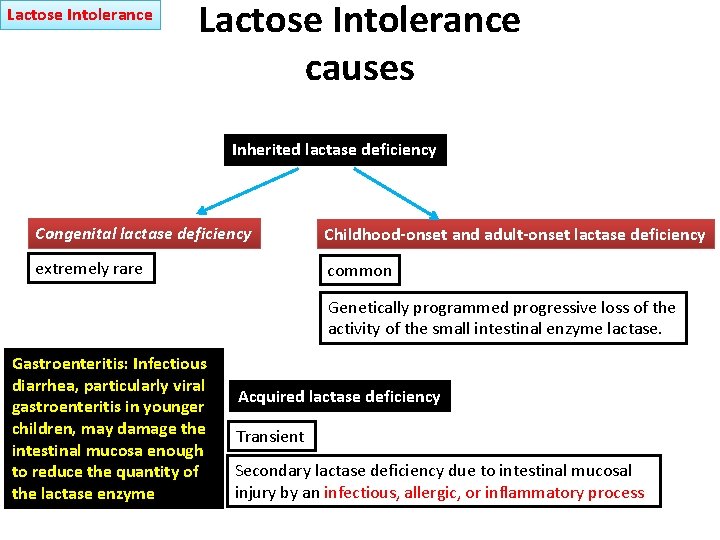 Lactose Intolerance

Lactose Intolerance causes

Inherited lactase deficiency

Congenital lactase deficiency

extremely rare

Childhood-onset and adult-onset lactase deficiency

common

Genetically programmed progressive loss of the activity of the small intestinal enzyme lactase.

Gastroenteritis: Infectious diarrhea, particularly viral gastroenteritis in younger children, may damage the intestinal mucosa enough to reduce the quantity of the lactase enzyme

Acquired lactase deficiency

Transient

Secondary lactase deficiency due to intestinal mucosal injury by an infectious, allergic, or inflammatory process